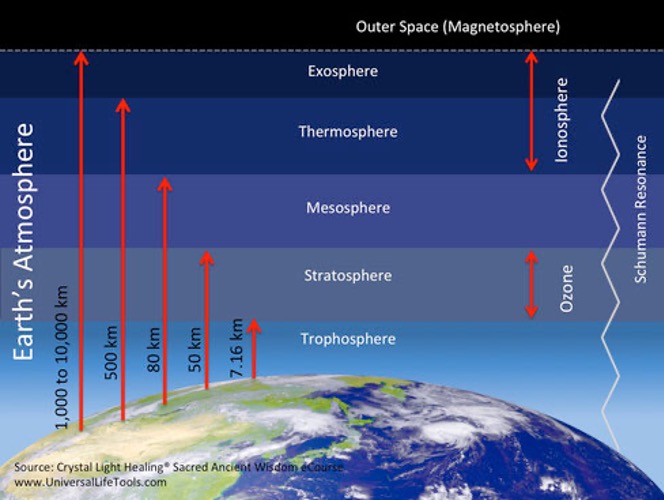 Outer Space (Magnetosphere)

Exosphere

Thermosphere

Mesosphere

Stratosphere

Trophosphere

Earth's Atmosphere

1,000 to 10,000 km

500 km

80 km

50 km

7.16 km

Ionosphere

Ozone

Schumann Resonance

Source: Crystal Light Healing® Sacred Ancient Wisdom eCourse
www.UniversalLifeTools.com